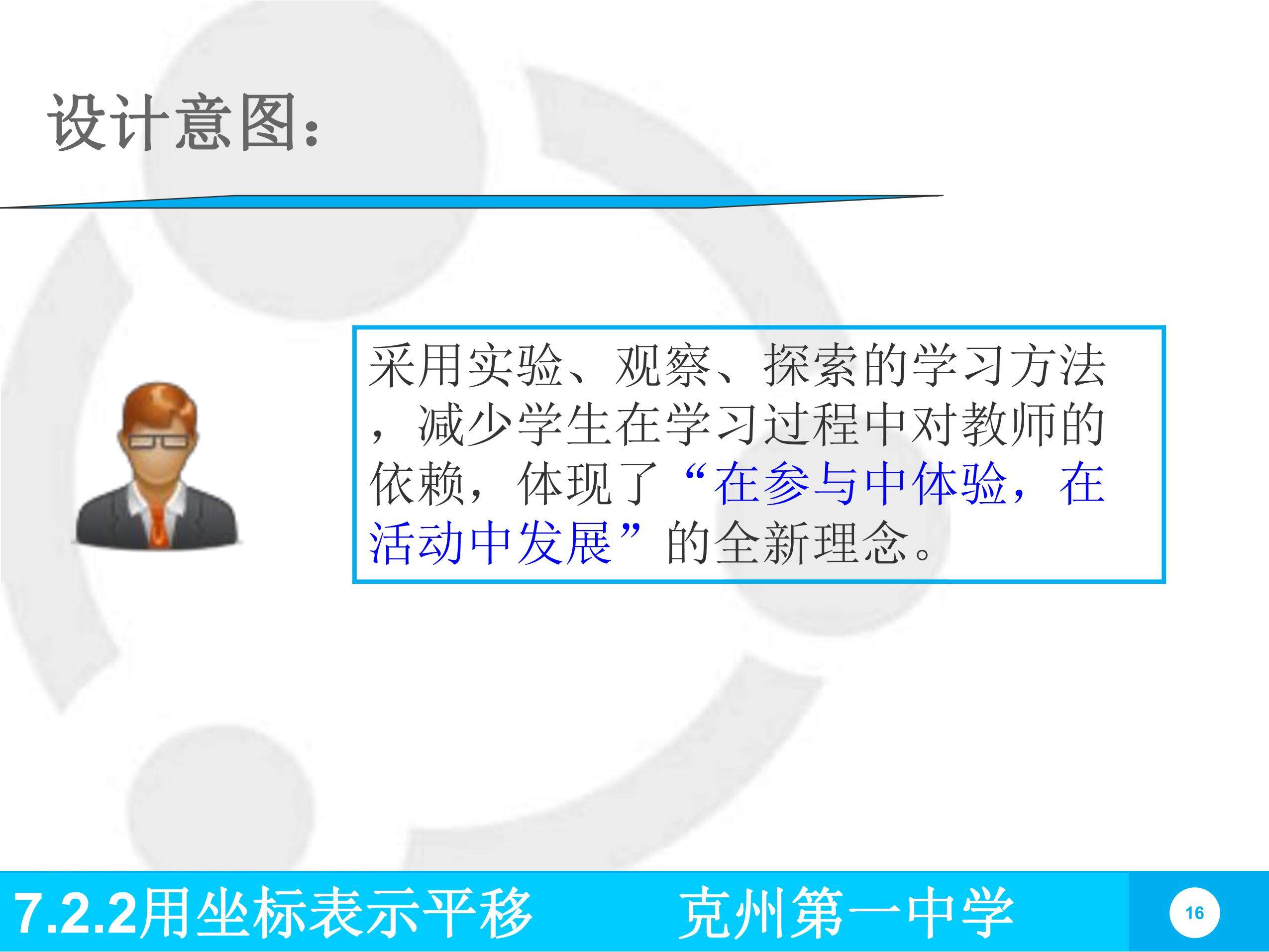 设计意图：

采用实验、观察、探索的学习方法，减少学生在学习过程中对教师的依赖，体现了“在参与中体验，在活动中发展”的全新理念。

7.2.2用坐标表示平移 克州第一中学 16